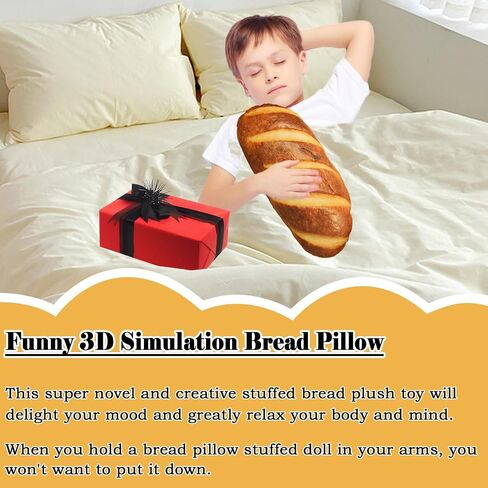 Funny 3D Simulation Bread Pillow

This super novel and creative stuffed bread plush toy will delight your mood and greatly relax your body and mind.

When you hold a bread pillow stuffed doll in your arms, you won't want to put it down.